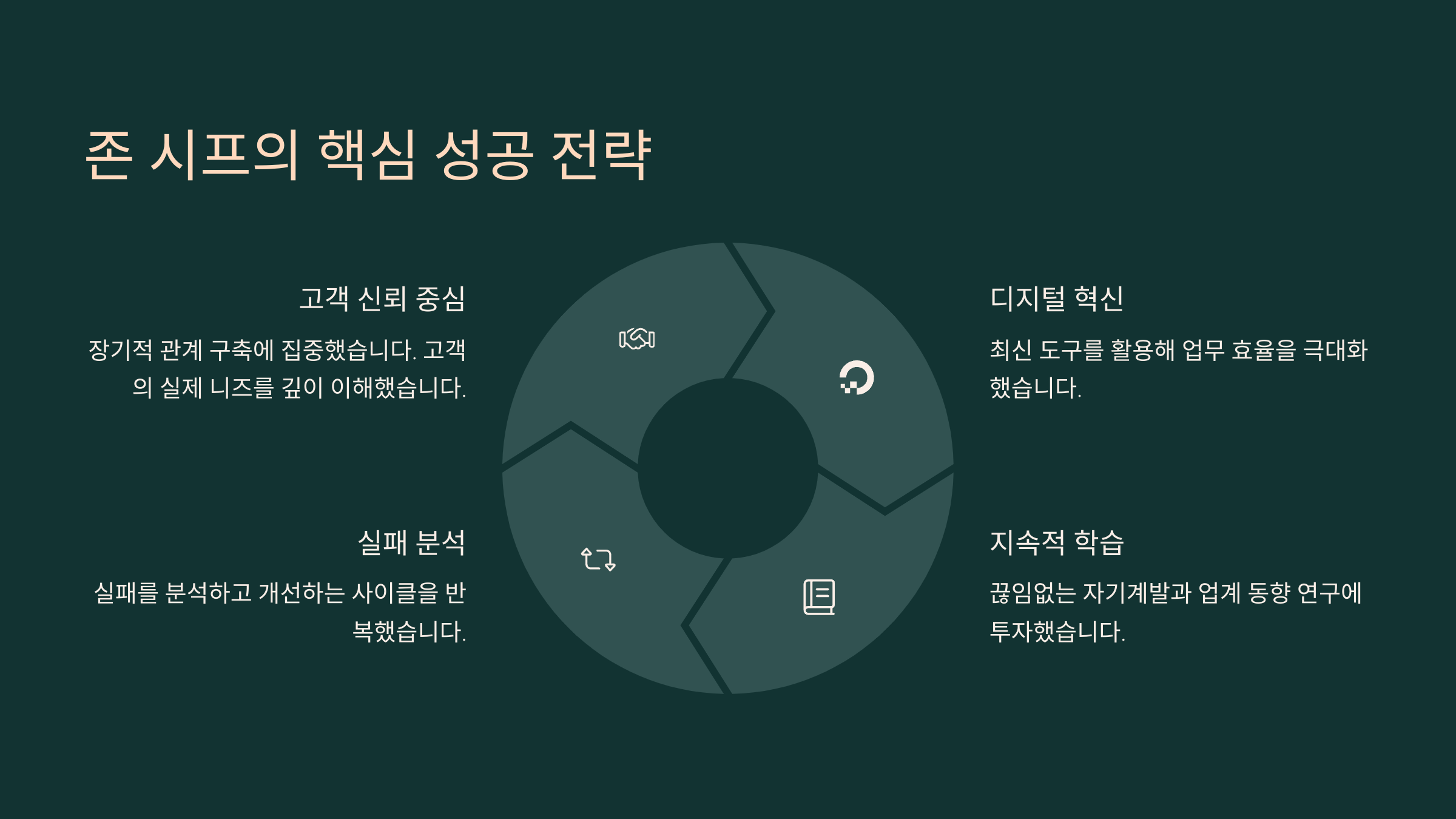 존 시프의 핵심 성공 전략

고객 신뢰 중심

장기적 관계 구축에 집중했습니다. 고객의 실제 니즈를 깊이 이해했습니다.

디지털 혁신

최신 도구를 활용해 업무 효율을 극대화했습니다.

실패 분석

실패를 분석하고 개선하는 사이클을 반복했습니다.

지속적 학습

끊임없는 자기계발과 업계 동향 연구에 투자했습니다.